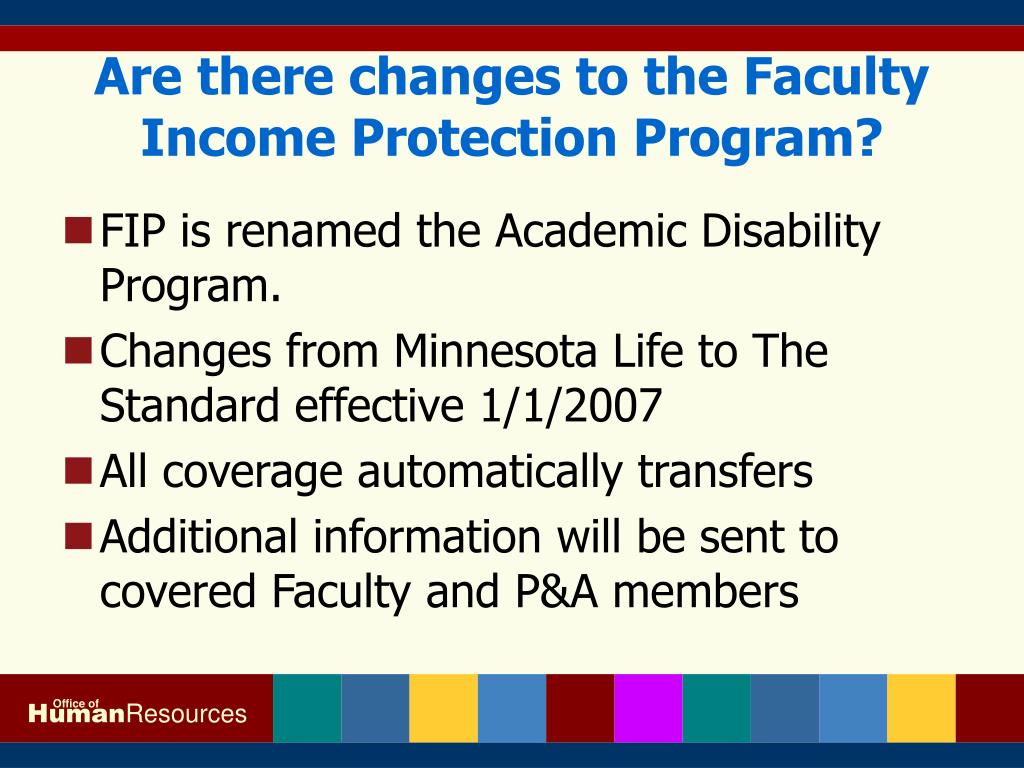 Are there changes to the Faculty Income Protection Program?

FIP is renamed the Academic Disability Program.

Changes from Minnesota Life to The Standard effective 1/1/2007

All coverage automatically transfers

Additional information will be sent to covered Faculty and P&A members

Office of HumanResources